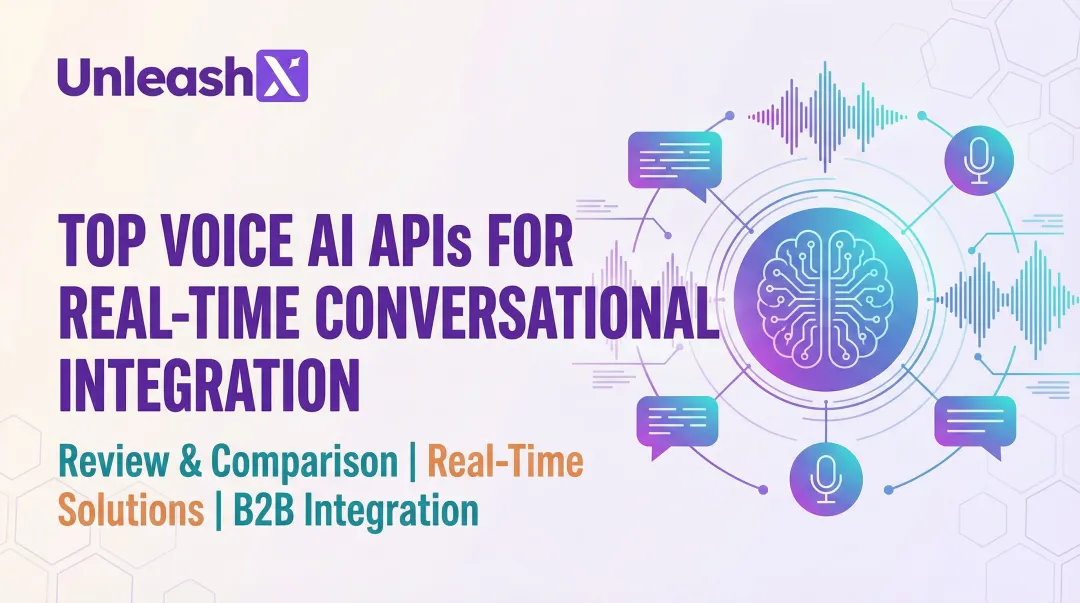 UnleashX

TOP VOICE AI APIs FOR REAL-TIME CONVERSATIONAL INTEGRATION

Review & Comparison | Real-Time Solutions | B2B Integration